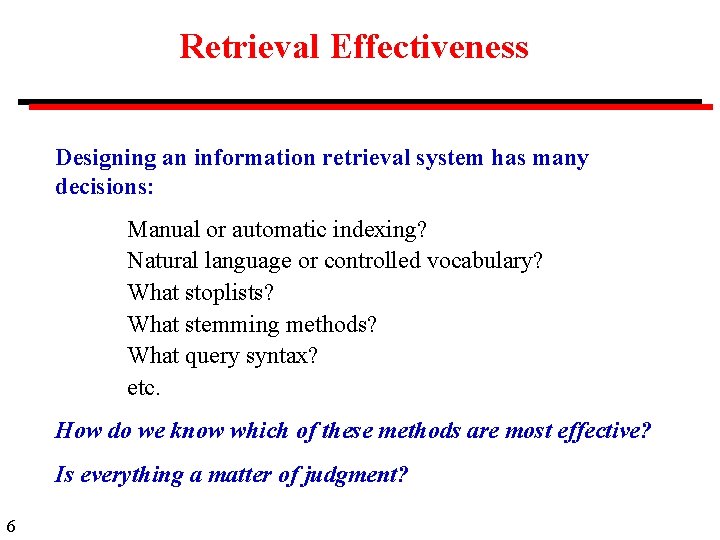 Retrieval Effectiveness

Designing an information retrieval system has many decisions:

Manual or automatic indexing?
Natural language or controlled vocabulary?
What stoplists?
What stemming methods?
What query syntax?
etc.

How do we know which of these methods are most effective?

Is everything a matter of judgment?

6